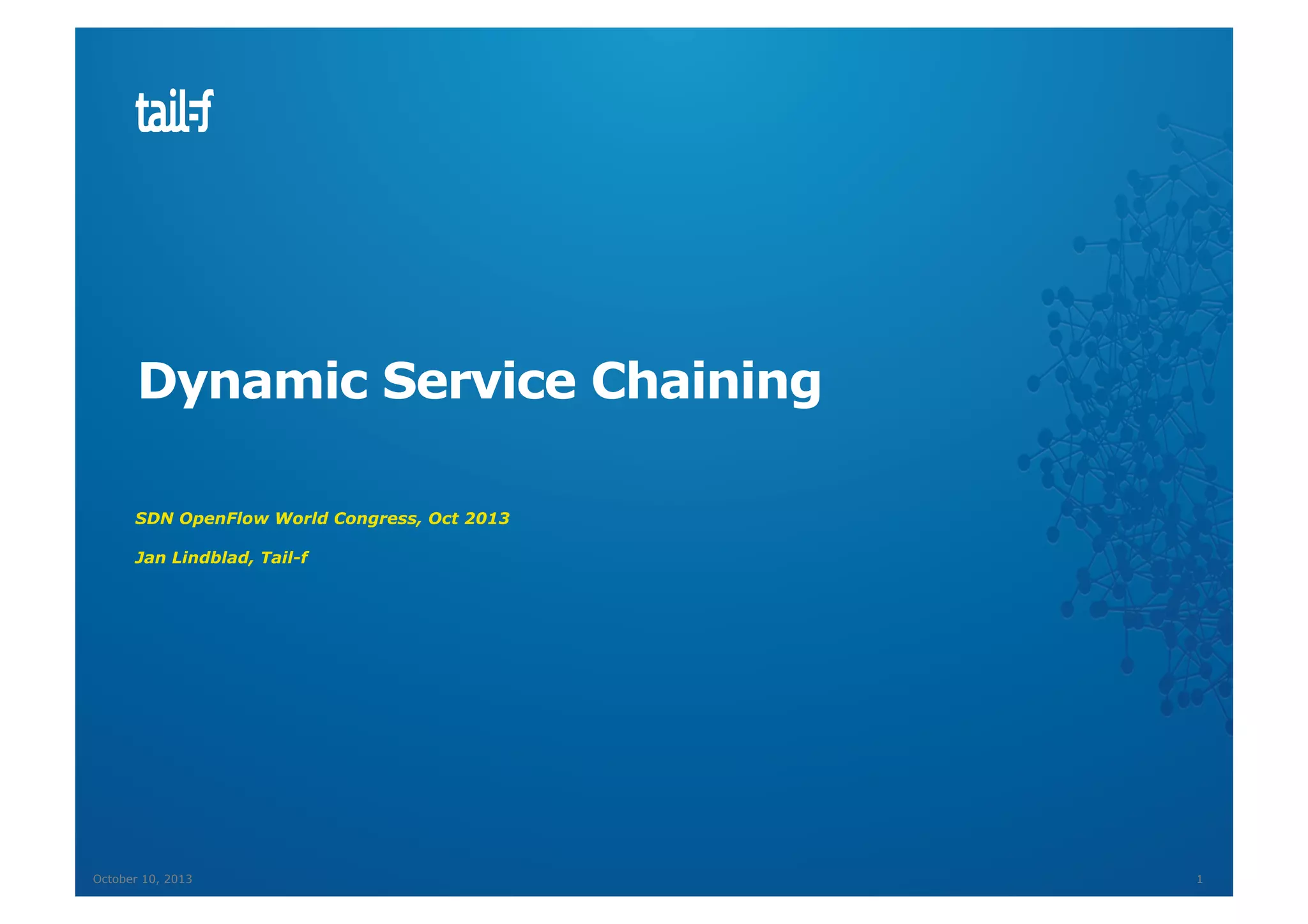 tail-f

Dynamic Service Chaining

SDN OpenFlow World Congress, Oct 2013

Jan Lindblad, Tail-f

October 10, 2013

1